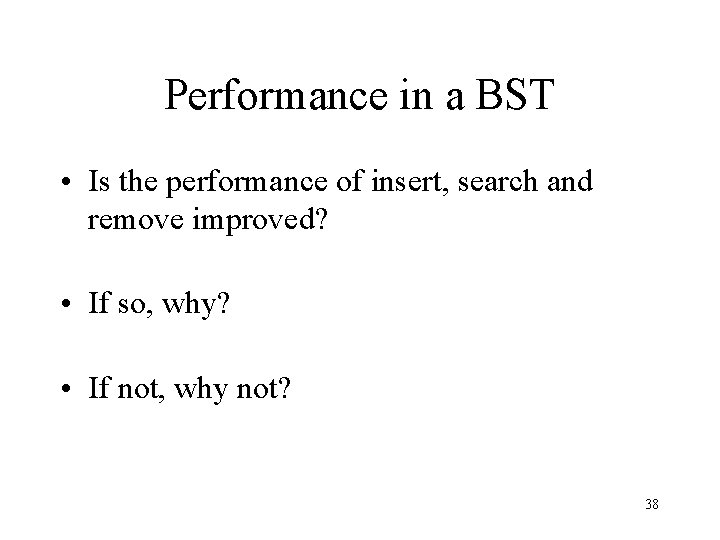 Performance in a BST

• Is the performance of insert, search and remove improved?

• If so, why?

• If not, why not?

38